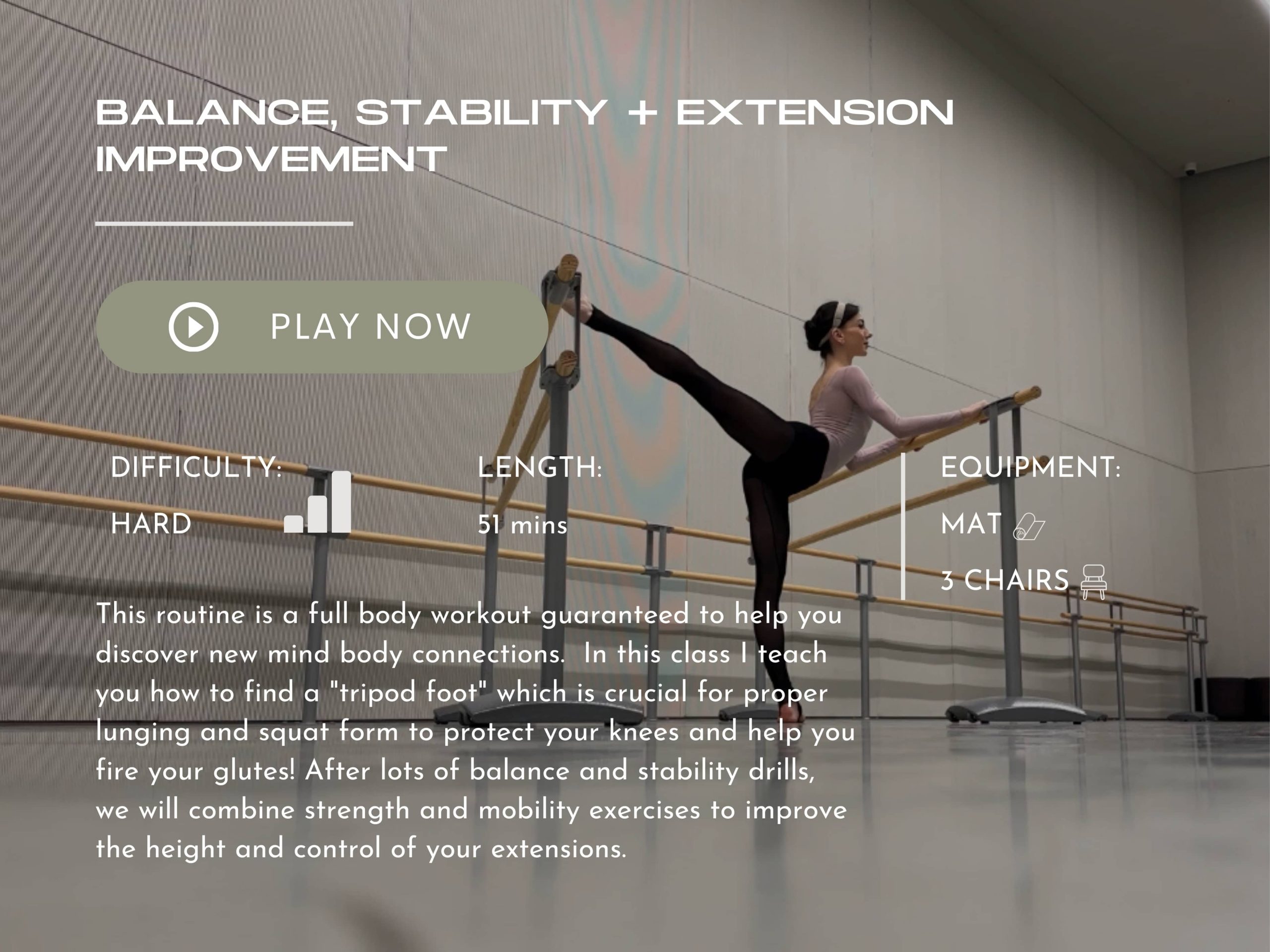 BALANCE, STABILITY + EXTENSION IMPROVEMENT

PLAY NOW

DIFFICULTY:

HARD

LENGTH:

51 mins

EQUIPMENT:

MAT

3 CHAIRS

This routine is a full body workout guaranteed to help you discover new mind body connections. In this class I teach you how to find a "tripod foot" which is crucial for proper lunging and squat form to protect your knees and help you fire your glutes! After lots of balance and stability drills, we will combine strength and mobility exercises to improve the height and control of your extensions.